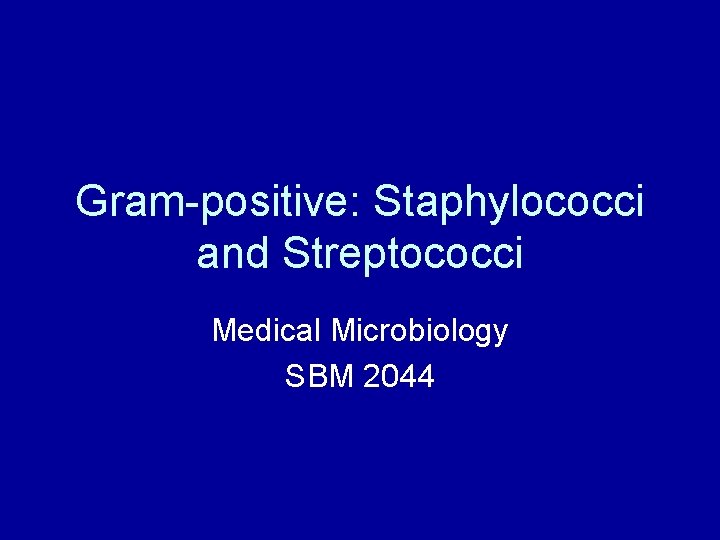 Gram-positive: Staphylococci and Streptococci

Medical Microbiology

SBM 2044